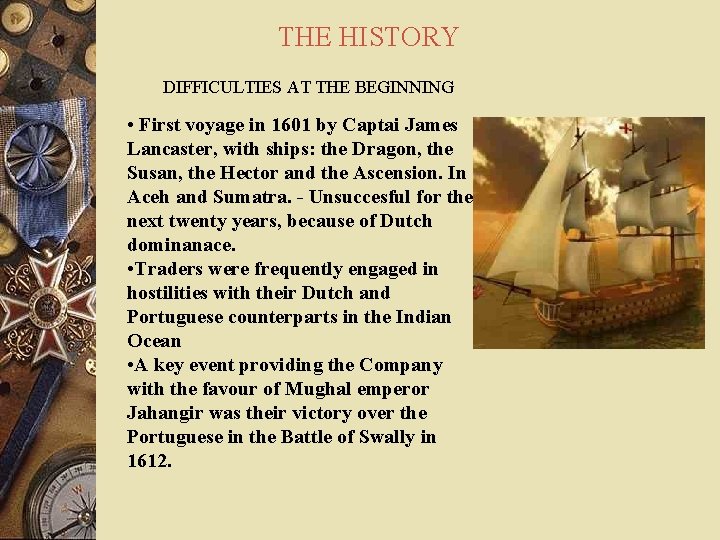 THE HISTORY

DIFFICULTIES AT THE BEGINNING

• First voyage in 1601 by Captai James Lancaster, with ships: the Dragon, the Susan, the Hector and the Ascension. In Aceh and Sumatra. - Unsuccesful for the next twenty years, because of Dutch dominanace.
•Traders were frequently engaged in hostilities with their Dutch and Portuguese counterparts in the Indian Ocean
•A key event providing the Company with the favour of Mughal emperor Jahangir was their victory over the Portuguese in the Battle of Swally in 1612.